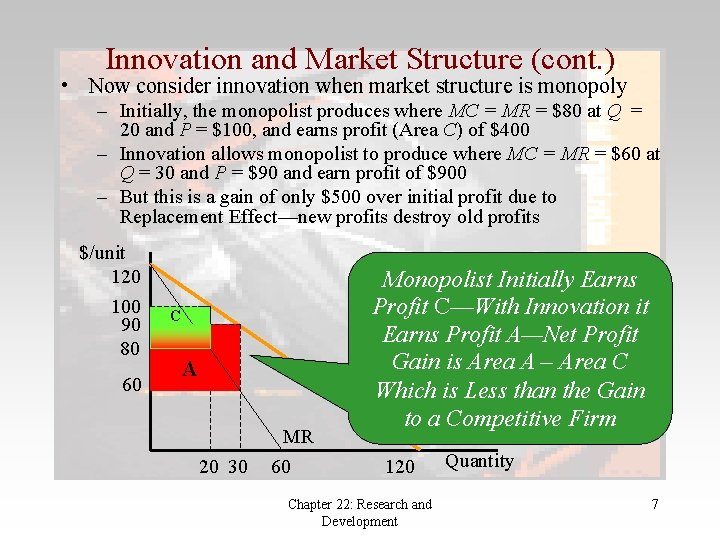 Innovation and Market Structure (cont.)

• Now consider innovation when market structure is monopoly

– Initially, the monopolist produces where $MC = MR = \$80$ at $Q = 20$ and $P = \$100$, and earns profit (Area $C$) of $400

– Innovation allows monopolist to produce where $MC = MR = \$60$ at $Q = 30$ and $P = \$90$ and earn profit of $900

– But this is a gain of only $500 over initial profit due to Replacement Effect—new profits destroy old profits

$/unit

120

100

90

80

60

C

A

MR

20 30 60 120 Quantity

Monopolist Initially Earns Profit C—With Innovation it Earns Profit A—Net Profit Gain is Area A – Area C Which is Less than the Gain to a Competitive Firm

Chapter 22: Research and Development

7